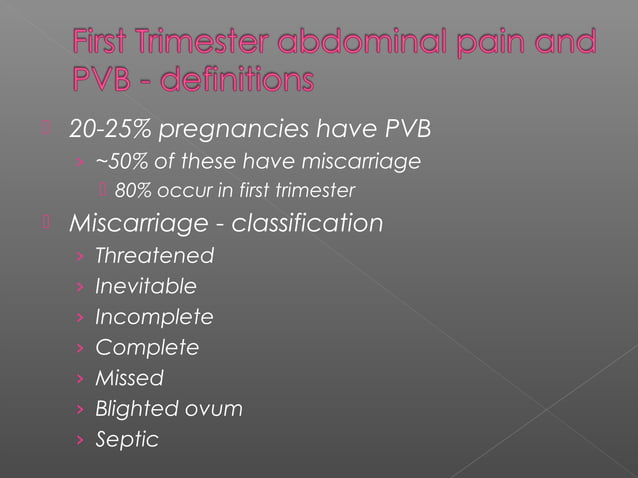 First Trimester abdominal pain and PVB - definitions

20-25% pregnancies have PVB
› ~50% of these have miscarriage
80% occur in first trimester

Miscarriage - classification
› Threatened
› Inevitable
› Incomplete
› Complete
› Missed
› Blighted ovum
› Septic